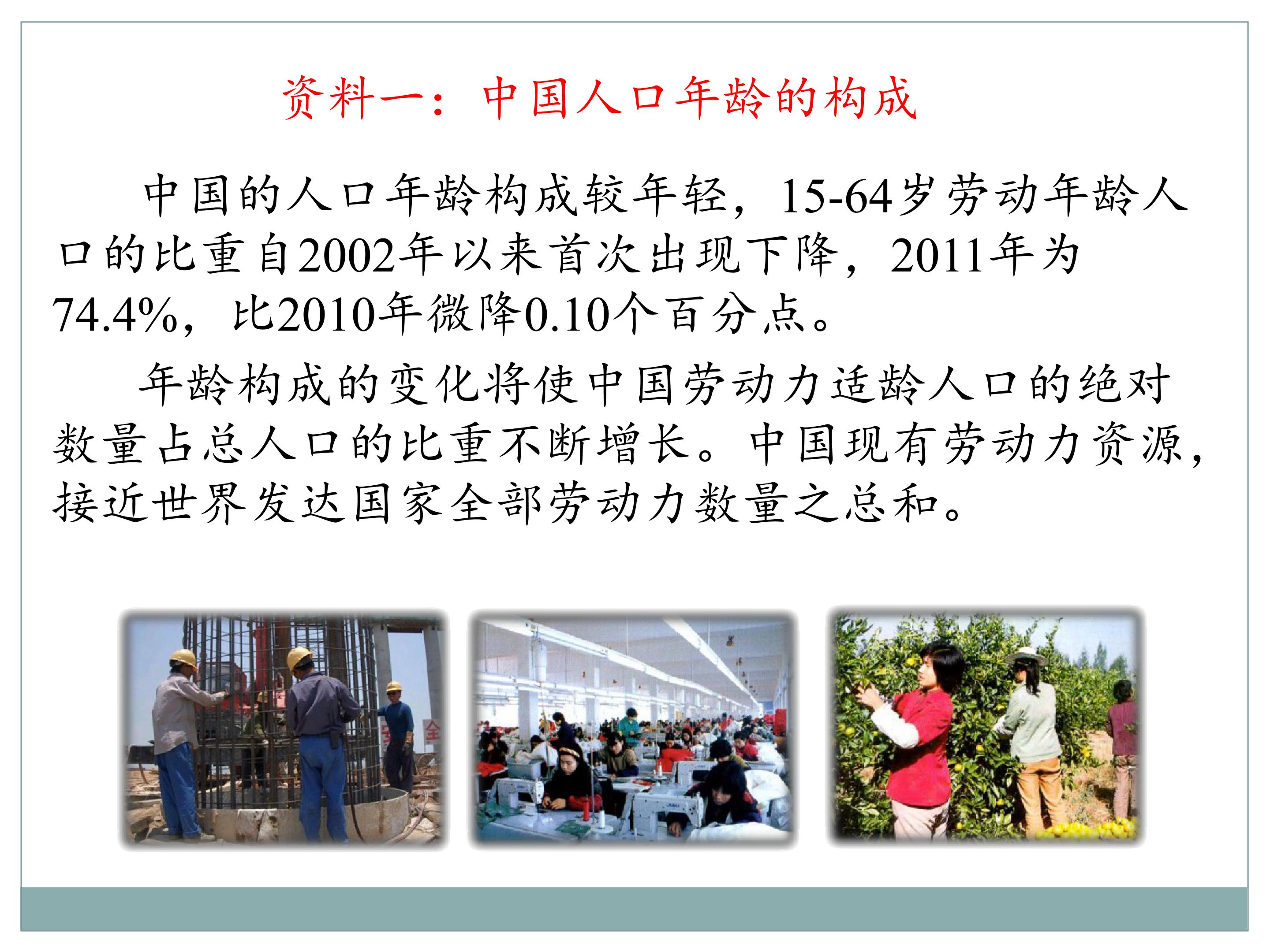 资料一：中国人口年龄的构成

中国的人口年龄构成较年轻，15-64岁劳动年龄人口的比重自2002年以来首次出现下降，2011年为74.4%，比2010年微降0.10个百分点。

年龄构成的变化将使中国劳动力适龄人口的绝对数量占总人口的比重不断增长。中国现有劳动力资源，接近世界发达国家全部劳动力数量之总和。